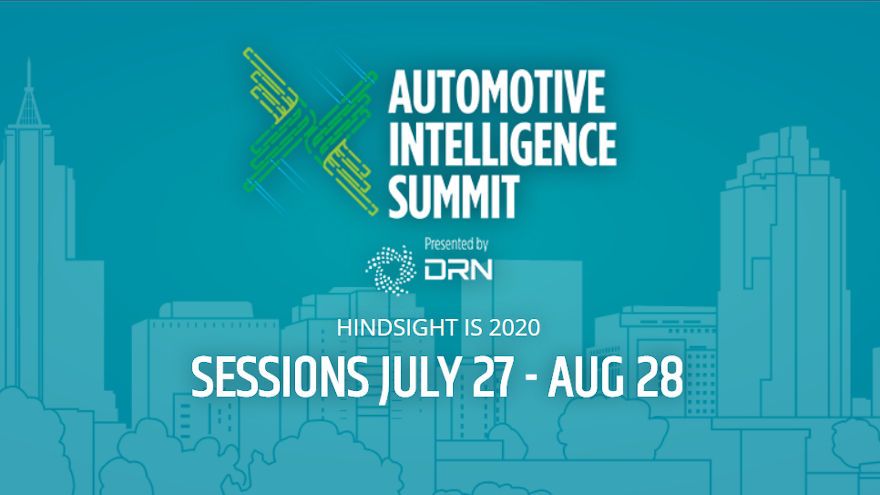 AUTOMOTIVE INTELLIGENCE SUMMIT

Presented by
DRN

HINDSIGHT IS 2020

SESSIONS JULY 27 - AUG 28